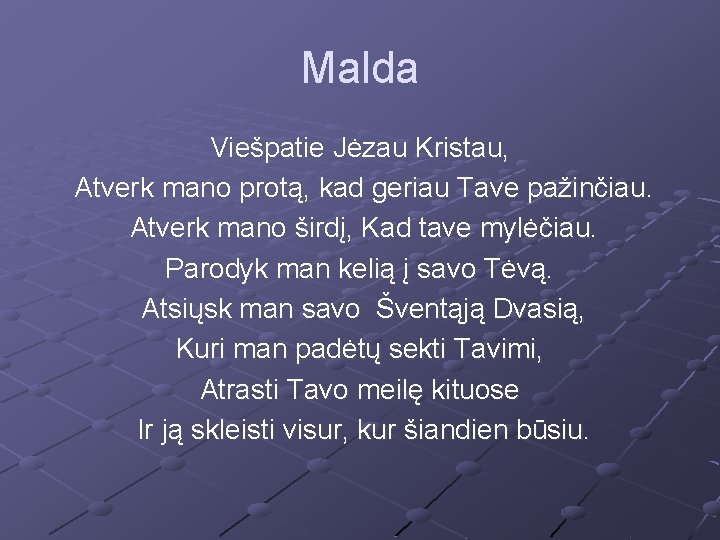 Malda

Viešpatie Jėzau Kristau,
Atverk mano protą, kad geriau Tave pažinčiau.
Atverk mano širdį, Kad tave mylėčiau.
Parodyk man kelią į savo Tėvą.
Atsiųsk man savo Šventąją Dvasią,
Kuri man padėtų sekti Tavimi,
Atrasti Tavo meilę kituose
Ir ją skleisti visur, kur šiandien būsiu.